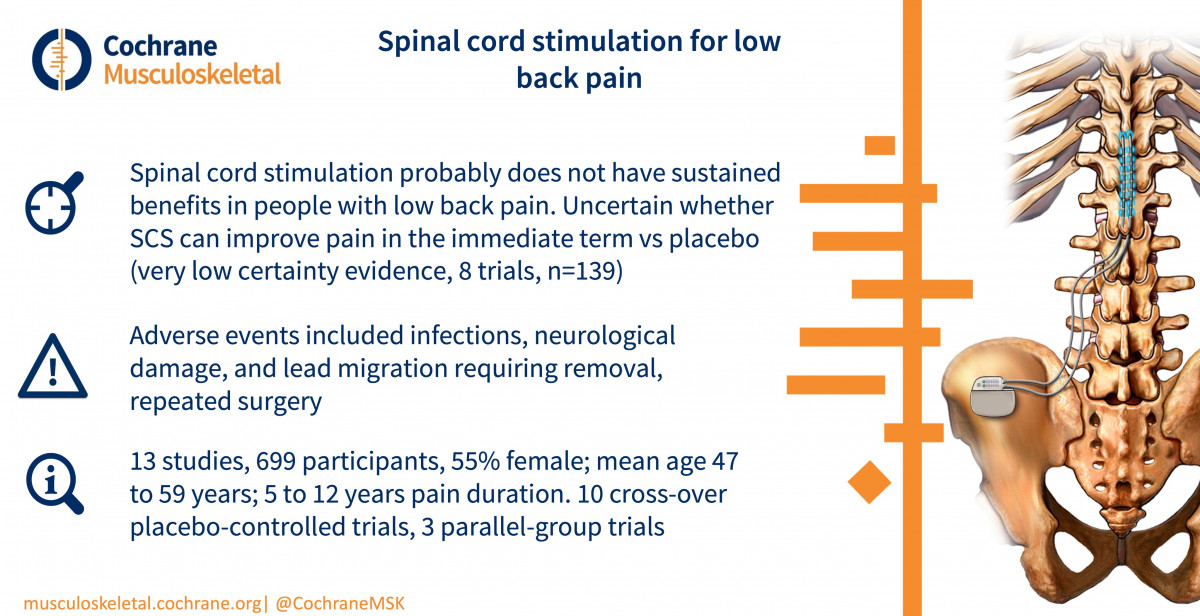 Cochrane
Musculoskeletal

Spinal cord stimulation for low back pain

Spinal cord stimulation probably does not have sustained benefits in people with low back pain. Uncertain whether SCS can improve pain in the immediate term vs placebo (very low certainty evidence, 8 trials, n=139)

Adverse events included infections, neurological damage, and lead migration requiring removal, repeated surgery

13 studies, 699 participants, 55% female; mean age 47 to 59 years; 5 to 12 years pain duration. 10 cross-over placebo-controlled trials, 3 parallel-group trials

musculoskeletal.cochrane.org| @CochraneMSK